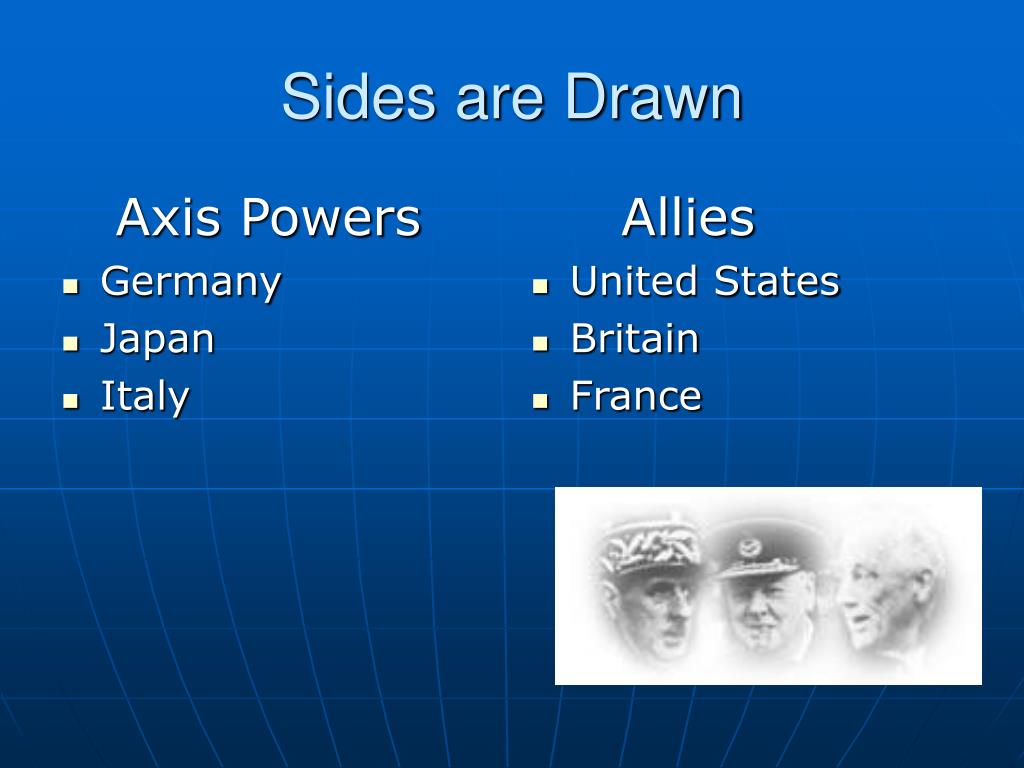 Sides are Drawn

Axis Powers
- Germany
- Japan
- Italy

Allies
- United States
- Britain
- France